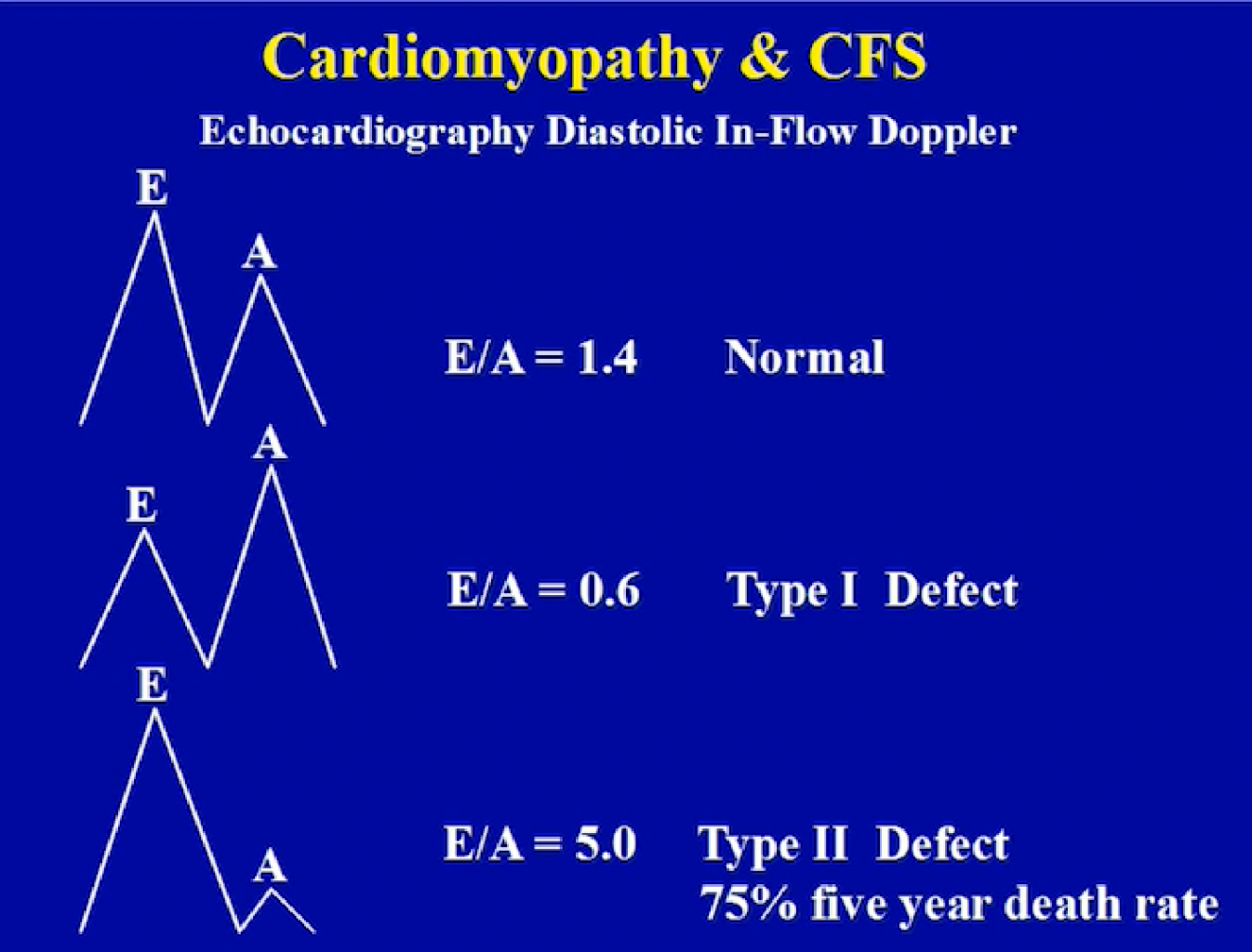 Cardiomyopathy & CFS

Echocardiography Diastolic In-Flow Doppler

E

A

E/A = 1.4 Normal

A

E

E/A = 0.6 Type I Defect

E

A

E/A = 5.0 Type II Defect
75% five year death rate